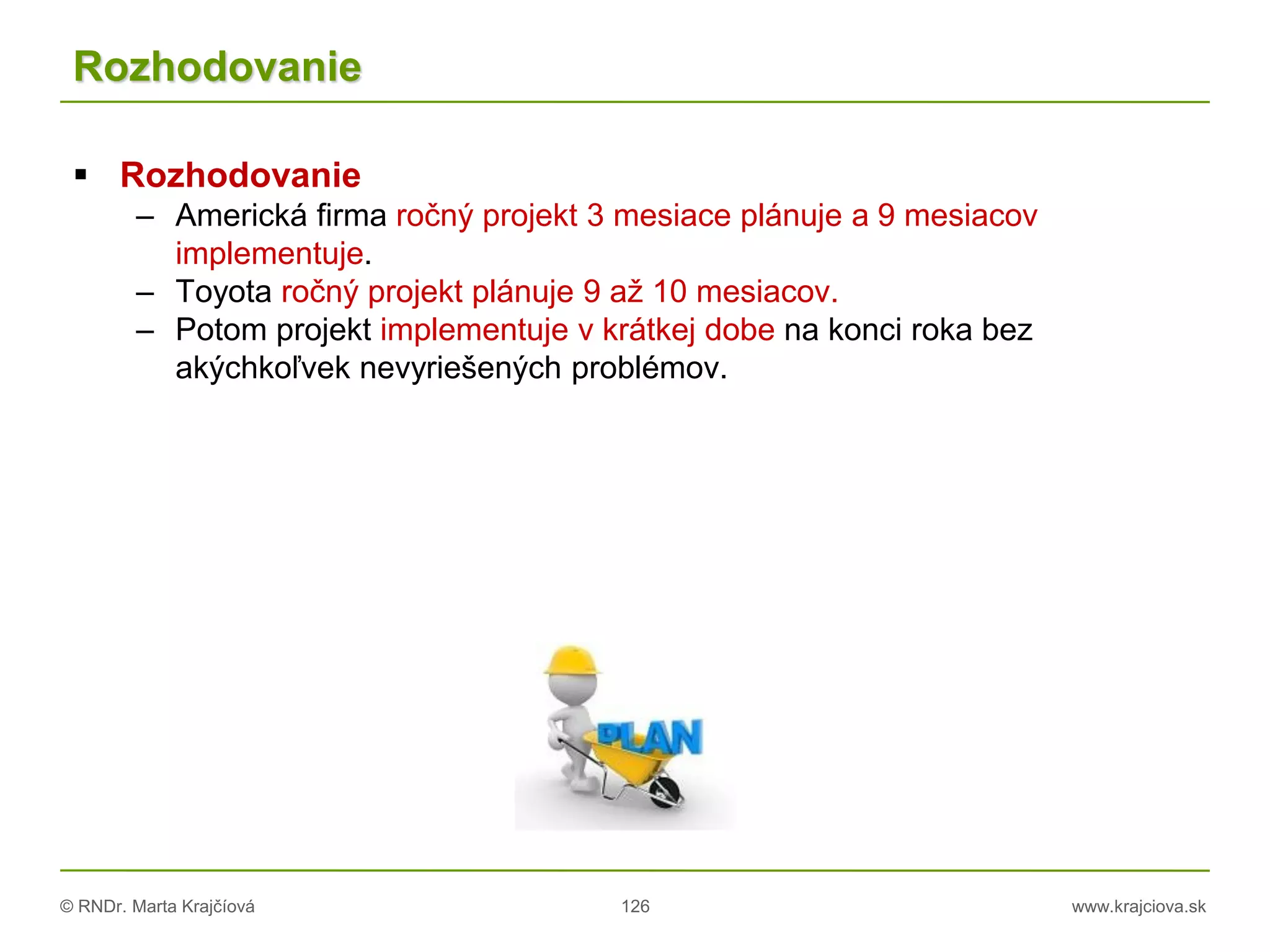 Rozhodovanie

▪ Rozhodovanie
– Americká firma ročný projekt 3 mesiace plánuje a 9 mesiacov implementuje.
– Toyota ročný projekt plánuje 9 až 10 mesiacov.
– Potom projekt implementuje v krátkej dobe na konci roka bez akýchkoľvek nevyriešených problémov.

PLAN

© RNDr. Marta Krajčíová 126 www.krajciova.sk